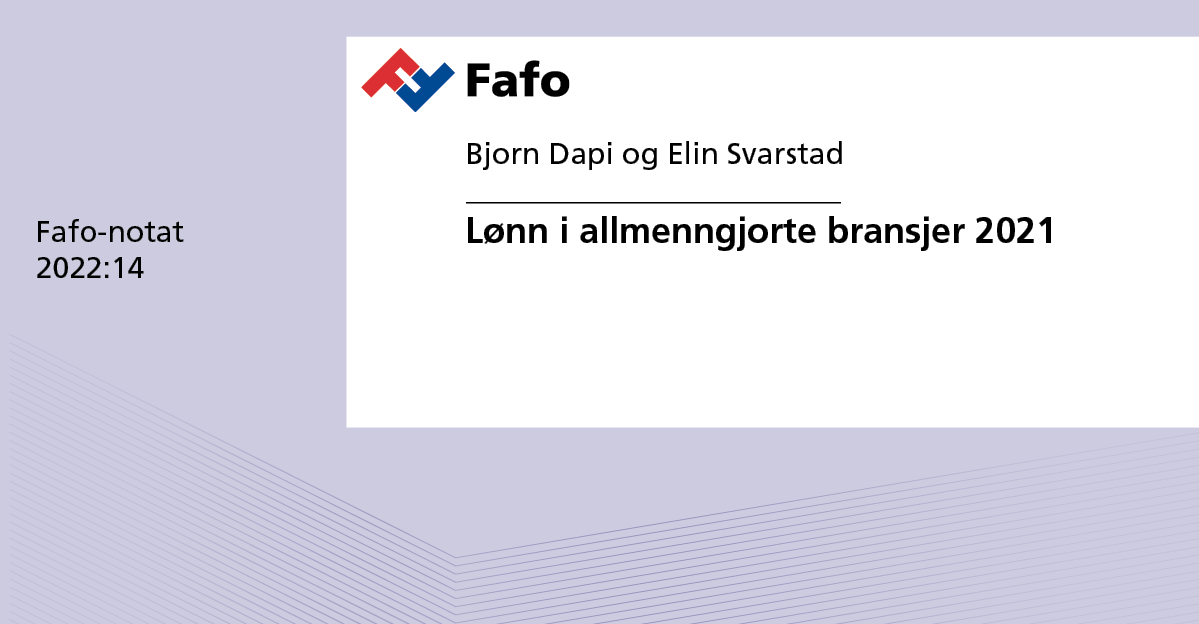 Fafo

Bjorn Dapi og Elin Svarstad

Lønn i allmenngjorte bransjer 2021

Fafo-notat
2022:14